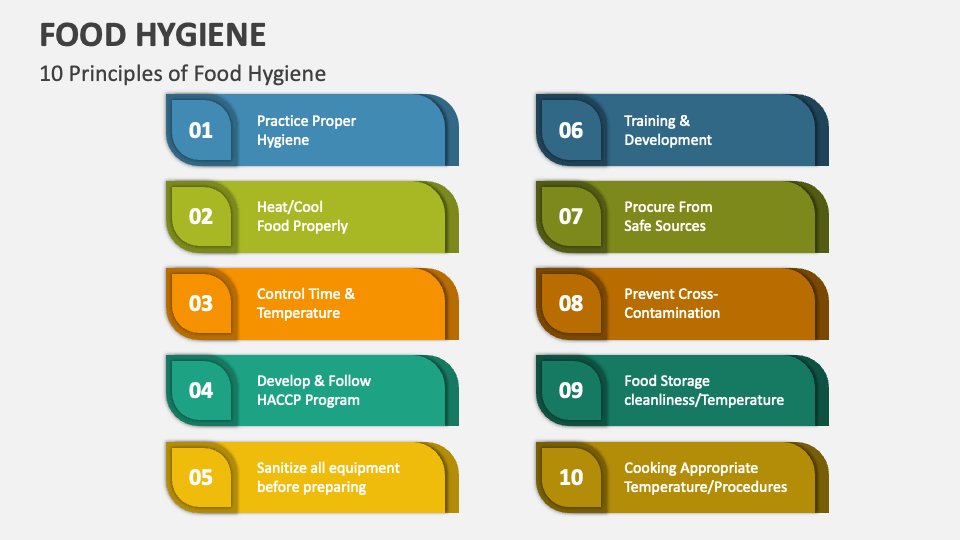 FOOD HYGIENE

10 Principles of Food Hygiene

01 Practice Proper Hygiene

02 Heat/Cool Food Properly

03 Control Time & Temperature

04 Develop & Follow HACCP Program

05 Sanitize all equipment before preparing

06 Training & Development

07 Procure From Safe Sources

08 Prevent Cross-Contamination

09 Food Storage cleanliness/Temperature

10 Cooking Appropriate Temperature/Procedures